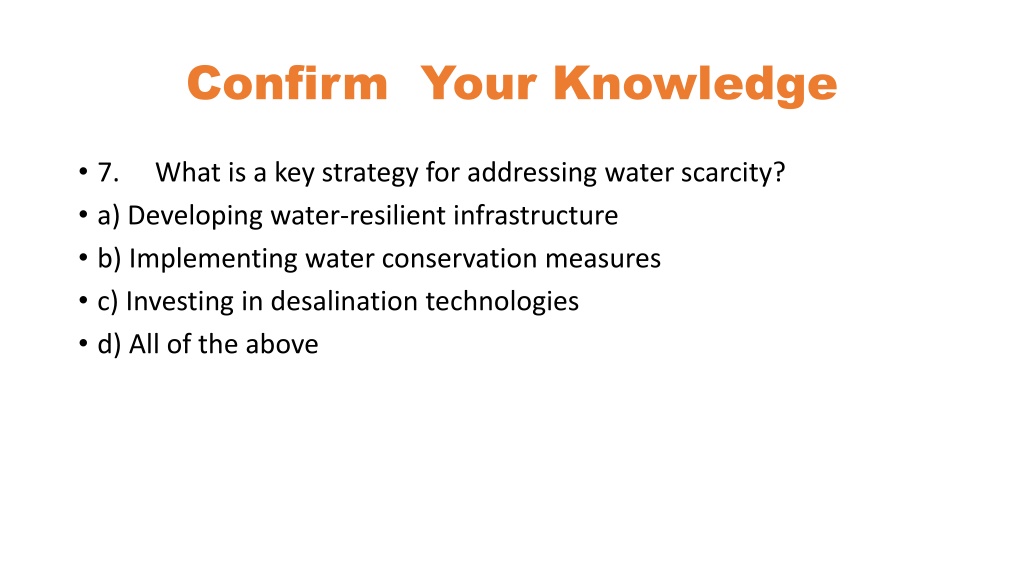 Confirm Your Knowledge

• 7. What is a key strategy for addressing water scarcity?
• a) Developing water-resilient infrastructure
• b) Implementing water conservation measures
• c) Investing in desalination technologies
• d) All of the above